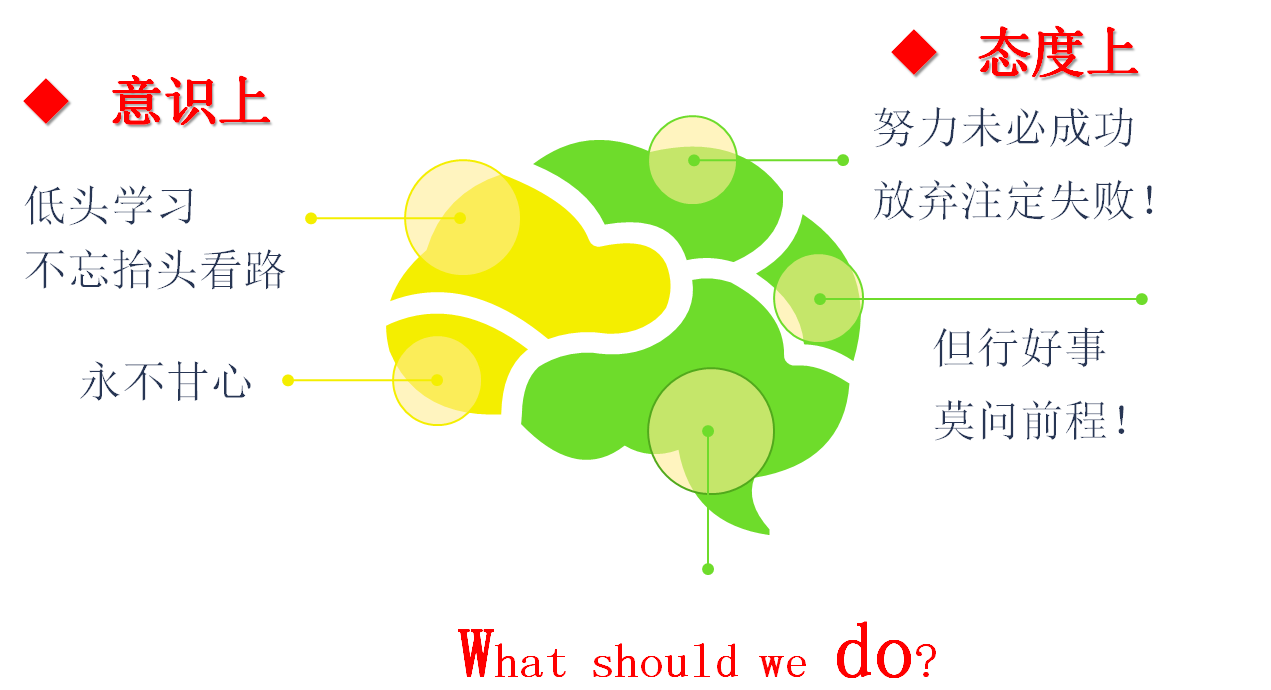 ◆ 意识上

低头学习
不忘抬头看路

永不甘心

◆ 态度上

努力未必成功
放弃注定失败！

但行好事
莫问前程！

What should we do?